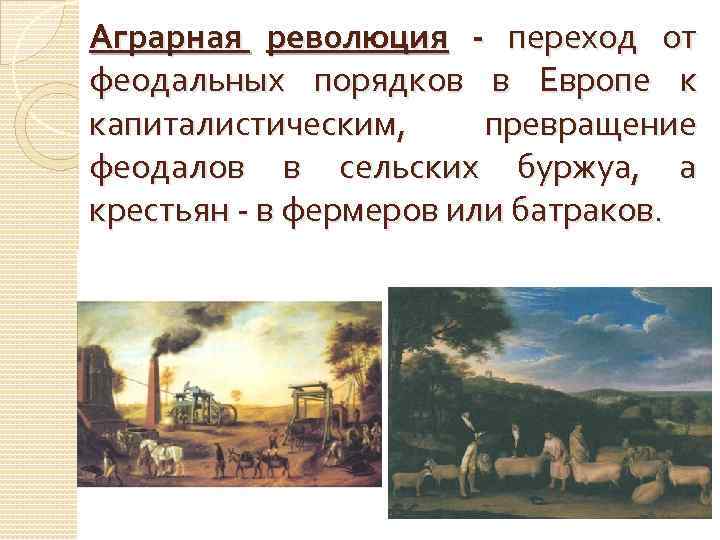 Аграрная революция - переход от феодальных порядков в Европе к капиталистическим, превращение феодалов в сельских буржуа, а крестьян - в фермеров или батраков.